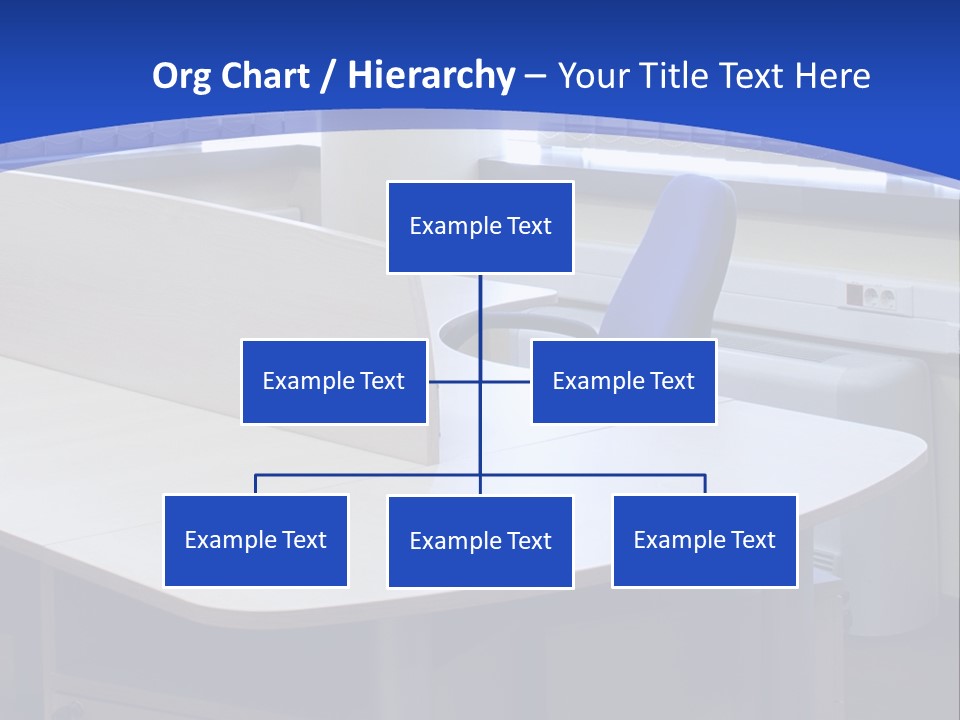 Org Chart / Hierarchy – Your Title Text Here

Example Text

Example Text

Example Text

Example Text

Example Text

Example Text